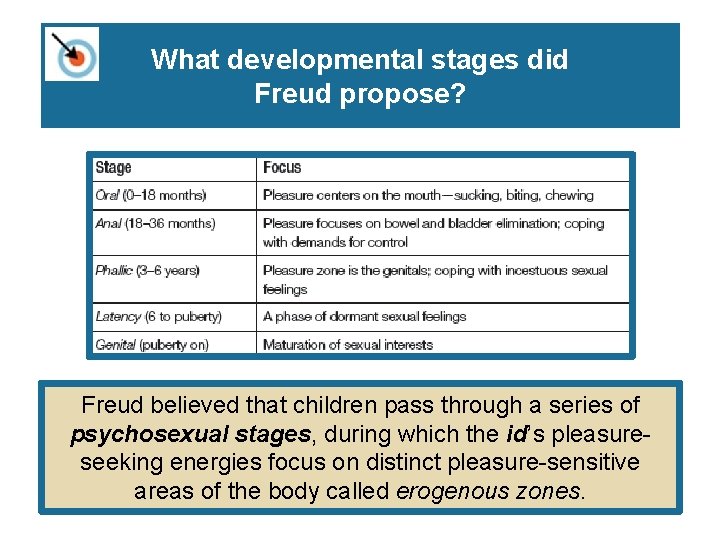 What developmental stages did Freud propose?

| Stage | Focus |
|---|---|
| Oral (0–18 months) | Pleasure centers on the mouth—sucking, biting, chewing |
| Anal (18–36 months) | Pleasure focuses on bowel and bladder elimination; coping with demands for control |
| Phallic (3–6 years) | Pleasure zone is the genitals; coping with incestuous sexual feelings |
| Latency (6 to puberty) | A phase of dormant sexual feelings |
| Genital (puberty on) | Maturation of sexual interests |

Freud believed that children pass through a series of psychosexual stages, during which the id's pleasure-seeking energies focus on distinct pleasure-sensitive areas of the body called erogenous zones.